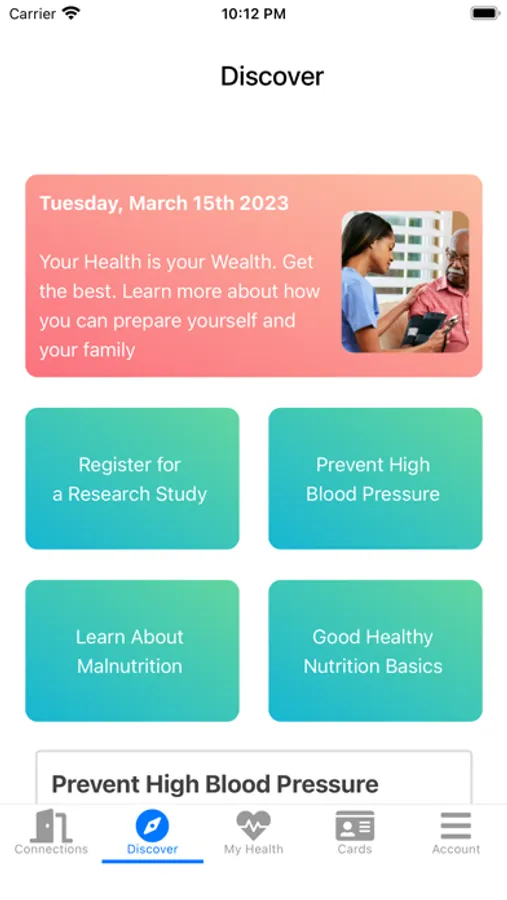 Carrier 10:12 PM

Discover

Tuesday, March 15th 2023

Your Health is your Wealth. Get the best. Learn more about how you can prepare yourself and your family

Register for a Research Study

Prevent High Blood Pressure

Learn About Malnutrition

Good Healthy Nutrition Basics

Prevent High Blood Pressure

Connections
Discover
My Health
Cards
Account